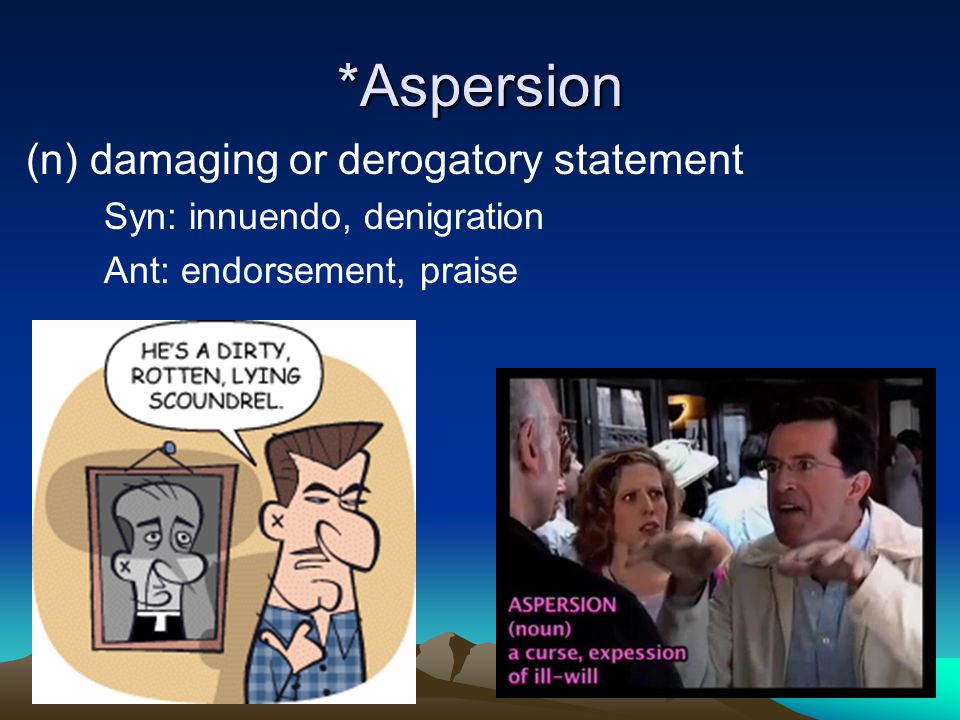 *Aspersion

(n) damaging or derogatory statement

Syn: innuendo, denigration

Ant: endorsement, praise

HE'S A DIRTY, ROTTEN, LYING SCOUNDREL.

ASPERSION
(noun)
a curse, expession of ill-will